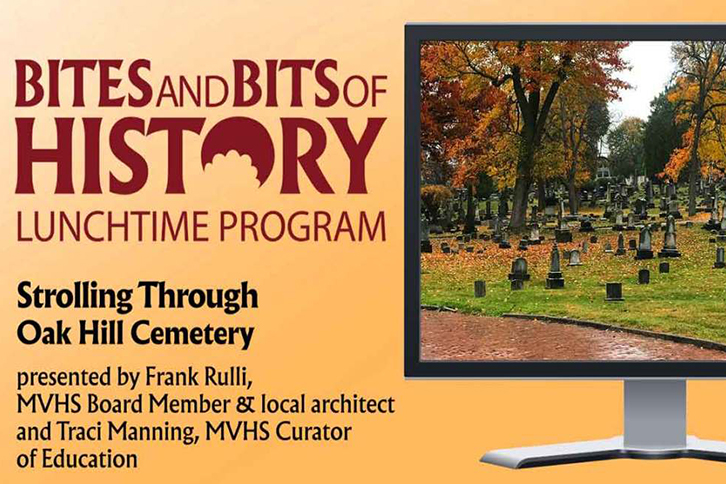 BITES AND BITS OF HISTORY
LUNCHTIME PROGRAM

Strolling Through Oak Hill Cemetery

presented by Frank Rulli, MVHS Board Member & local architect and Traci Manning, MVHS Curator of Education